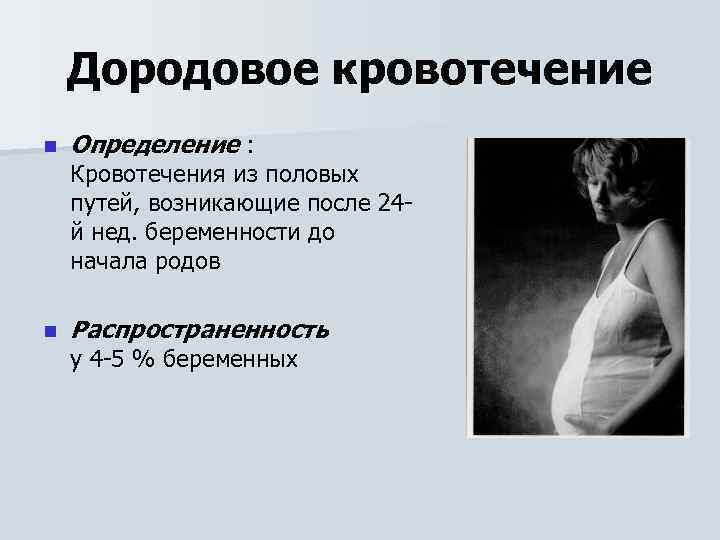 Дородовое кровотечение

Определение : Кровотечения из половых путей, возникающие после 24-й нед. беременности до начала родов

Распространенность у 4-5 % беременных